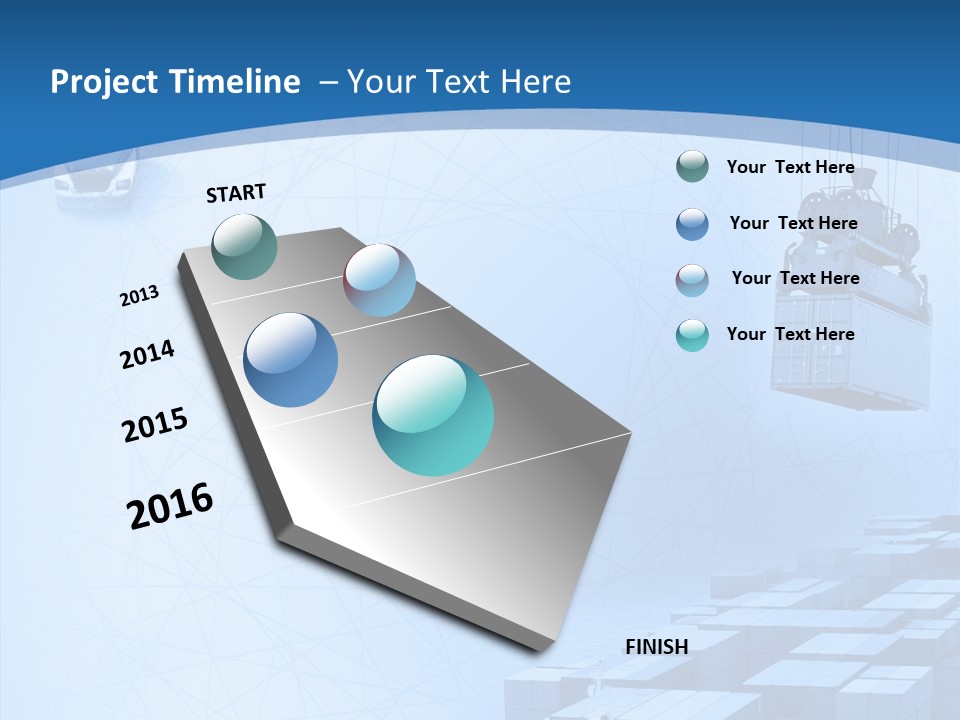 Project Timeline – Your Text Here

START

2013

2014

2015

2016

FINISH

Your Text Here

Your Text Here

Your Text Here

Your Text Here